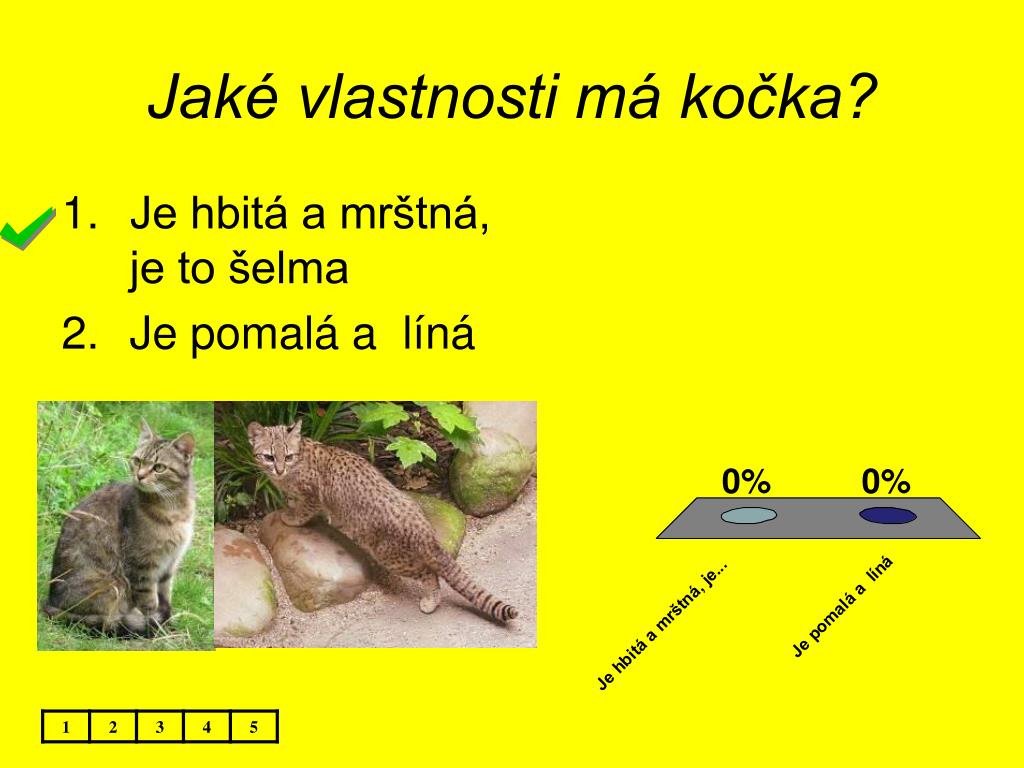 Jaké vlastnosti má kočka?

1. Je hbitá a mrštná, je to šelma
2. Je pomalá a líná

0%
0%

Je hbitá a mrštná, je...
Je pomalá a líná

| 1 | 2 | 3 | 4 | 5 |
|---|---|---|---|---|